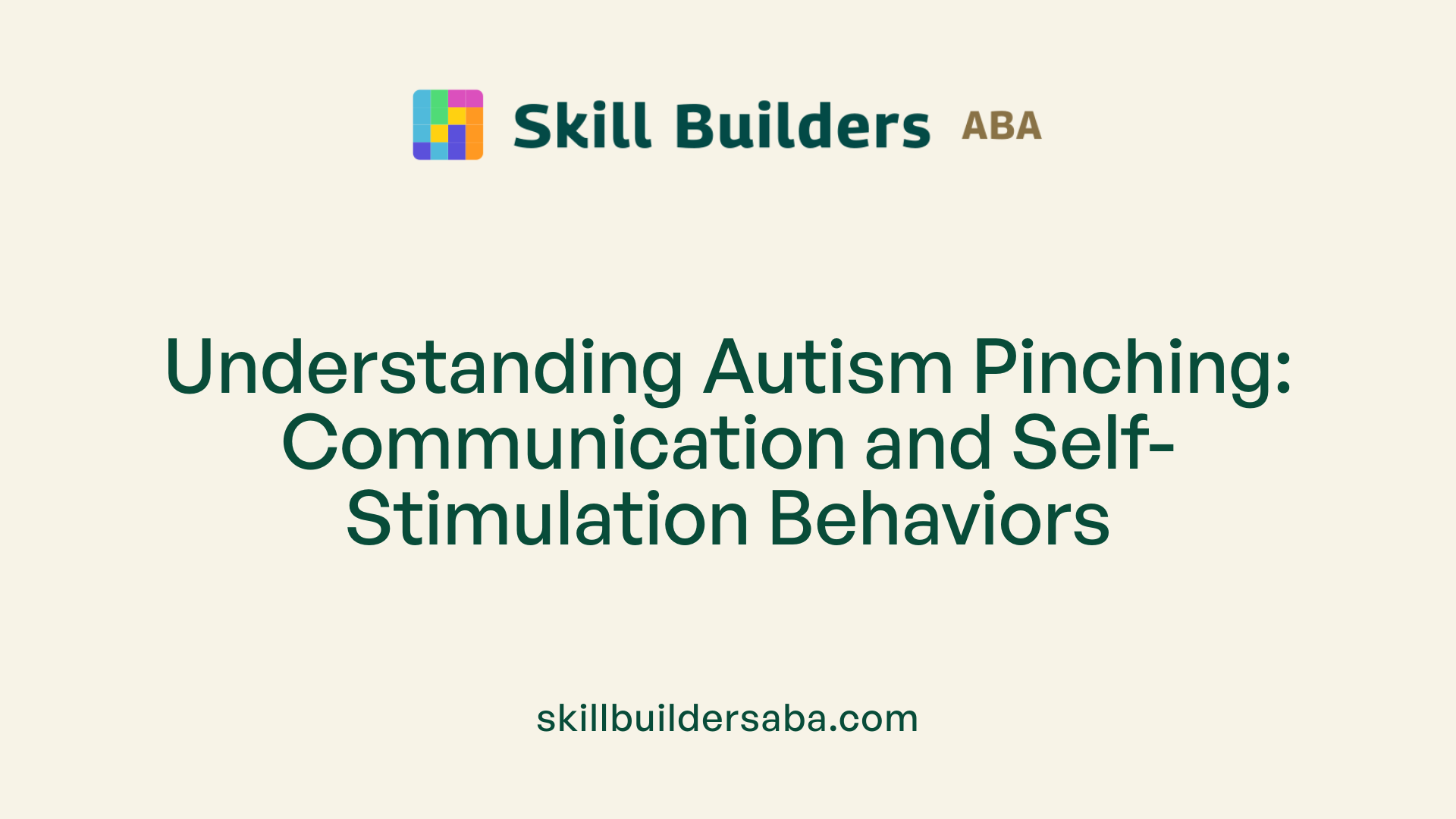 Skill Builders ABA

Understanding Autism Pinching: Communication and Self-Stimulation Behaviors

skillbuildersaba.com